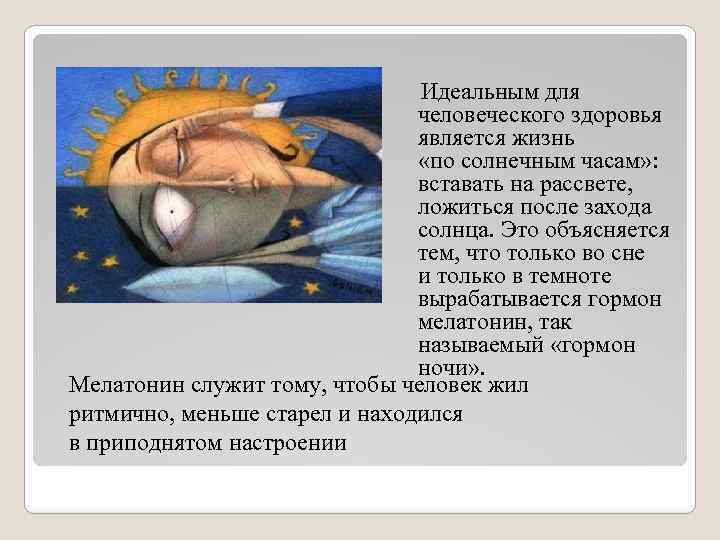 Идеальным для человеческого здоровья является жизнь «по солнечным часам»: вставать на рассвете, ложиться после захода солнца. Это объясняется тем, что только во сне и только в темноте вырабатывается гормон мелатонин, так называемый «гормон ночи».

Мелатонин служит тому, чтобы человек жил ритмично, меньше старел и находился в приподнятом настроении